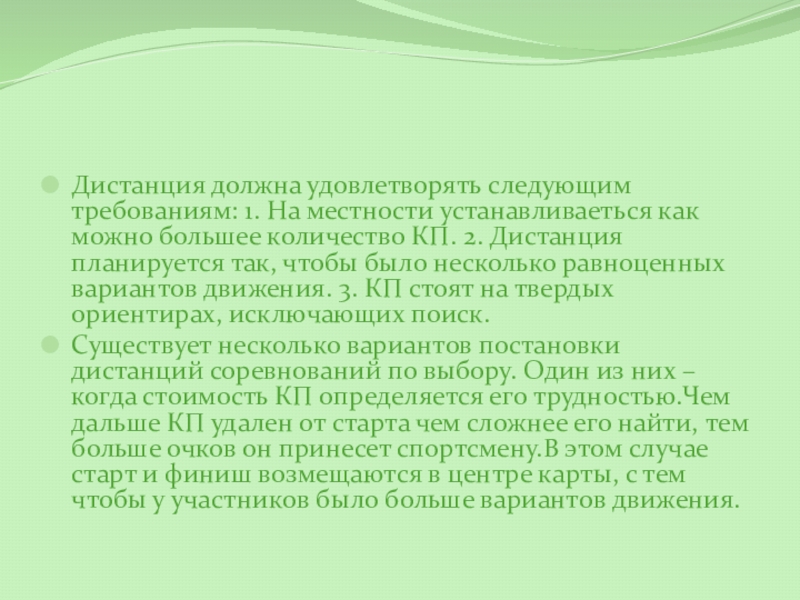 Дистанция должна удовлетворять следующим требованиям: 1. На местности устанавливаеться как можно большее количество КП. 2. Дистанция планируется так, чтобы было несколько равноценных вариантов движения. 3. КП стоят на твердых ориентирах, исключающих поиск.

Существует несколько вариантов постановки дистанций соревнований по выбору. Один из них – когда стоимость КП определяется его трудностью.Чем дальше КП удален от старта чем сложнее его найти, тем больше очков он принесет спортсмену.В этом случае старт и финиш возмещаются в центре карты, с тем чтобы у участников было больше вариантов движения.